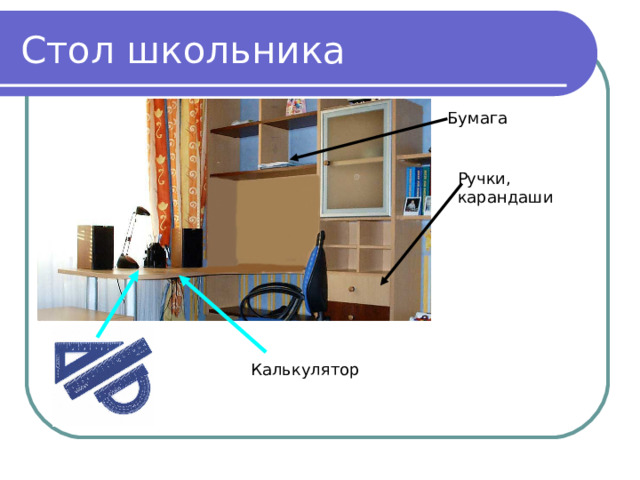 Стол школьника

Бумага

Ручки, карандаши

Калькулятор